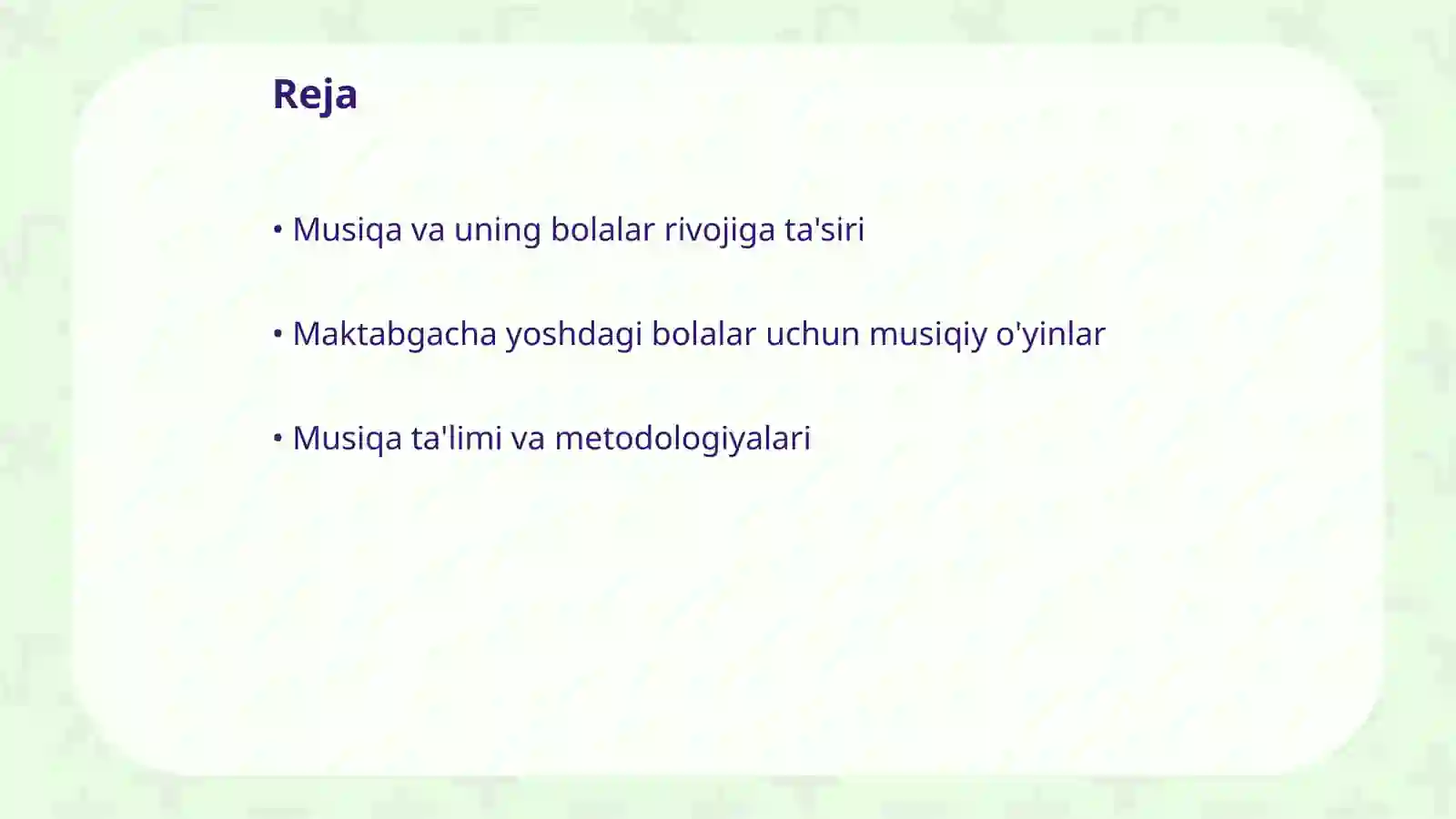 Reja

• Musiqa va uning bolalar rivojiga ta'siri

• Maktabgacha yoshdagi bolalar uchun musiqiy o'yinlar

• Musiqa ta'limi va metodologiyalari